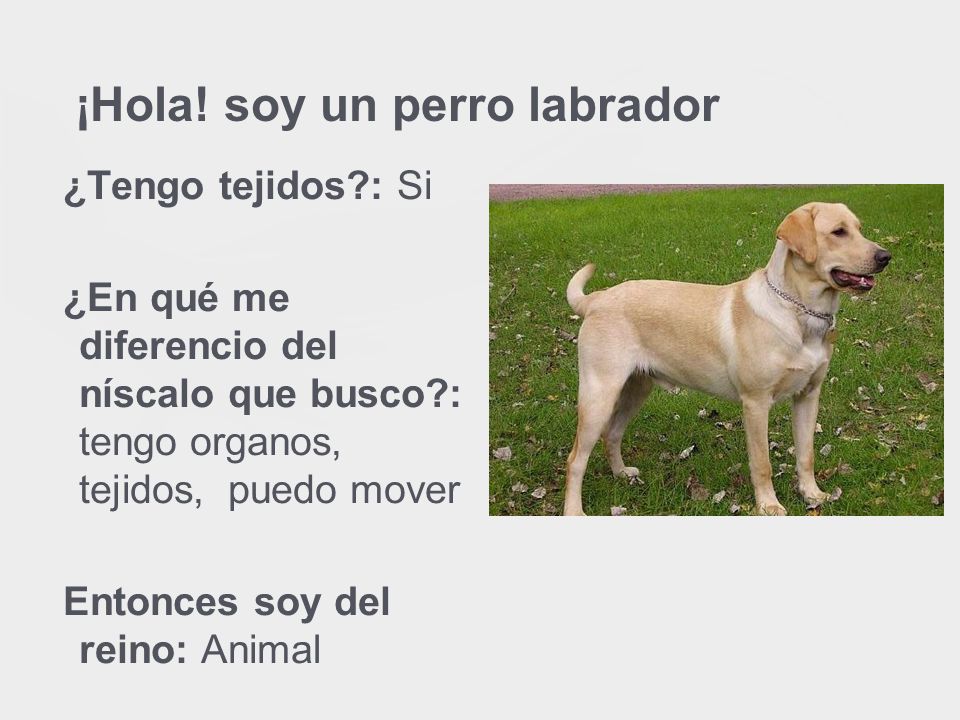 ¡Hola! soy un perro labrador

¿Tengo tejidos?: Si

¿En qué me diferencio del níscalo que busco?: tengo organos, tejidos, puedo mover

Entonces soy del reino: Animal